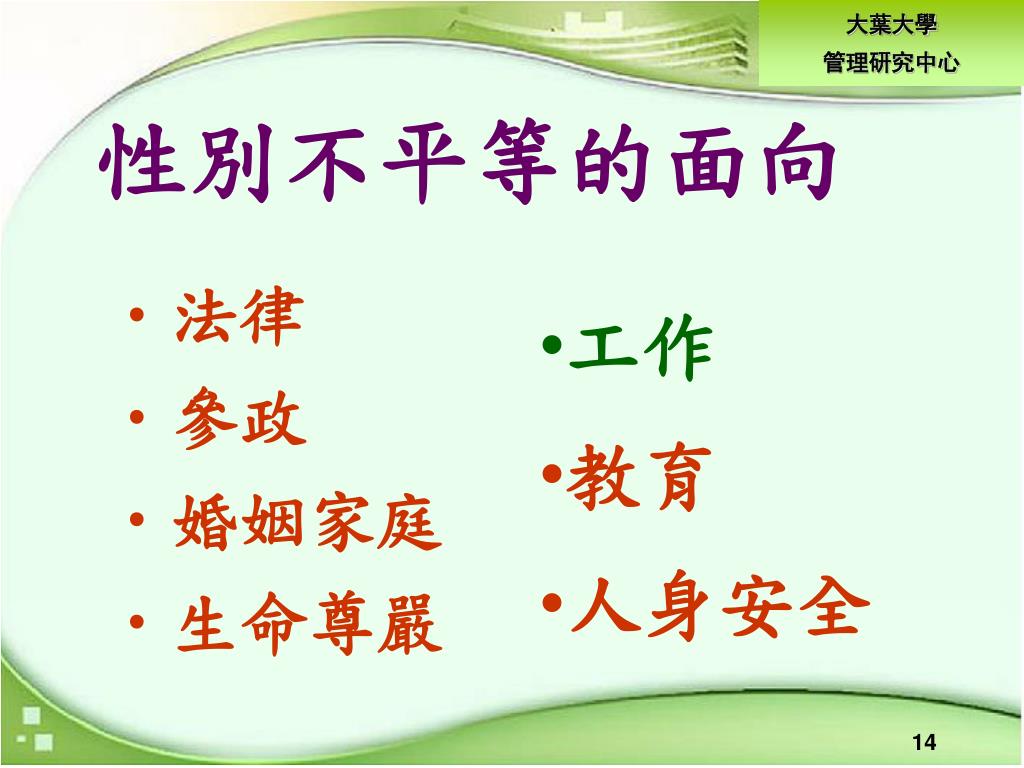 大葉大學
管理研究中心

性別不平等的面向

• 法律
• 參政
• 婚姻家庭
• 生命尊嚴

•工作
•教育
•人身安全

14